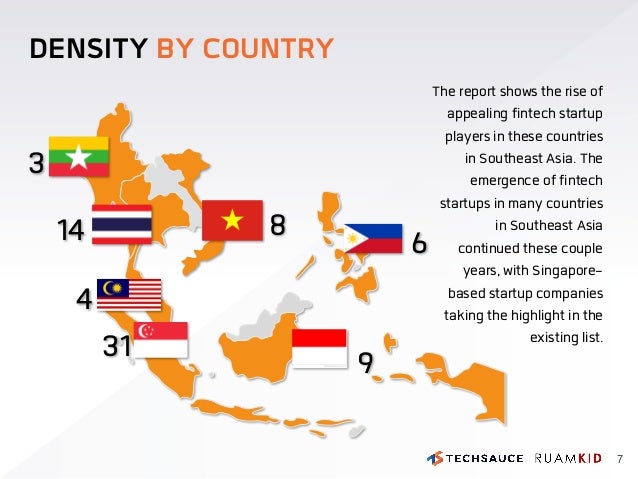 DENSITY BY COUNTRY

The report shows the rise of appealing fintech startup players in these countries in Southeast Asia. The emergence of fintech startups in many countries in Southeast Asia continued these couple years, with Singapore-based startup companies taking the highlight in the existing list.

3

14

8

6

4

31

9

TECHSAUCE RUAMKID 7